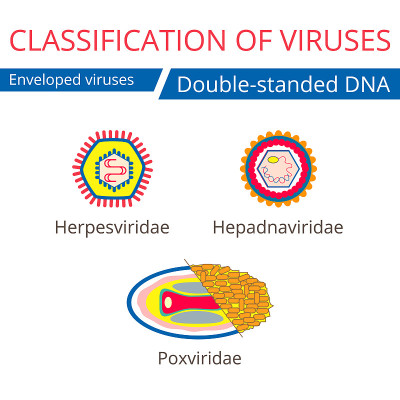 CLASSIFICATION OF VIRUSES

Enveloped viruses

Double-standed DNA

Herpesviridae

Hepadnaviridae

Poxviridae